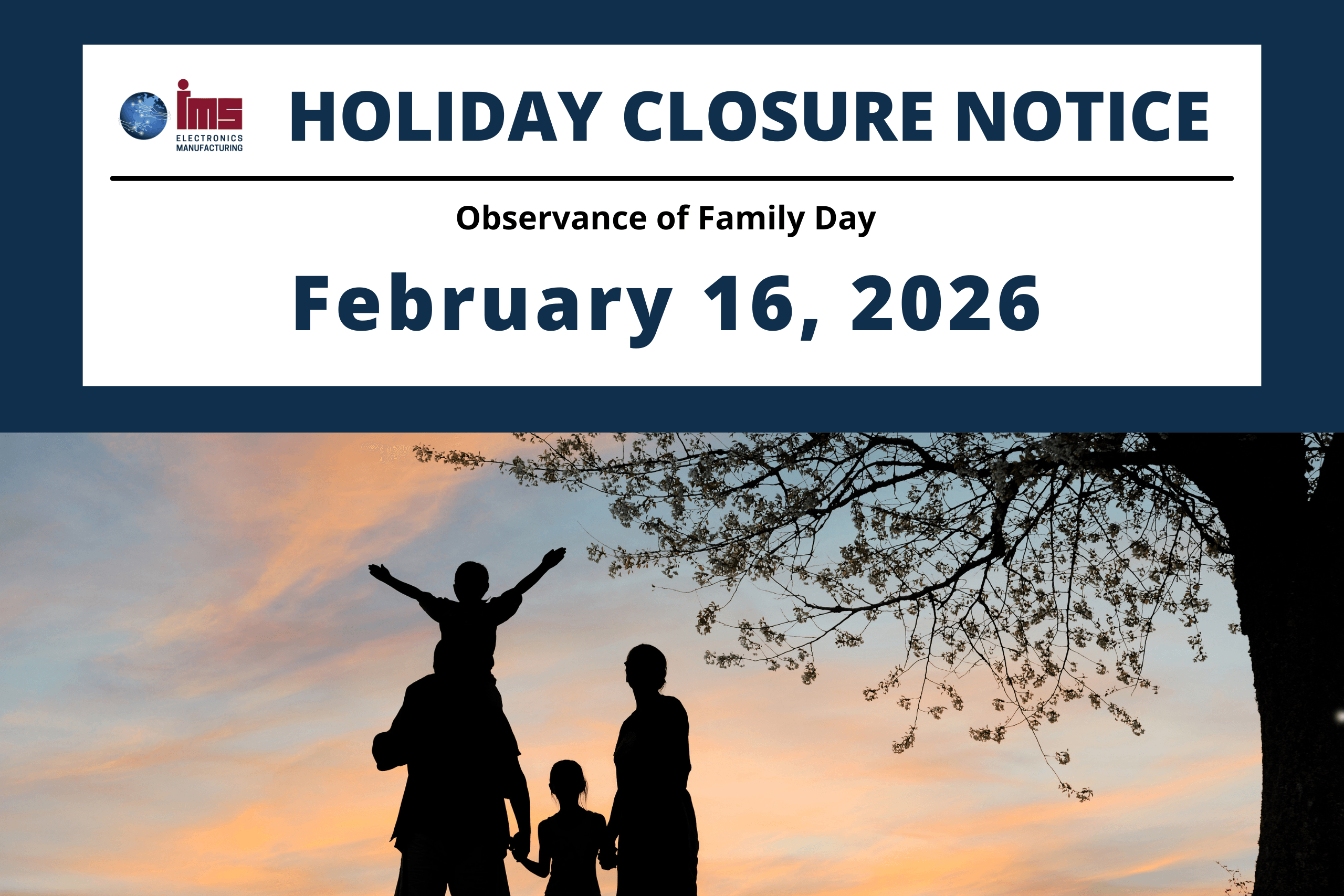 ims
ELECTRONICS MANUFACTURING

HOLIDAY CLOSURE NOTICE

Observance of Family Day

February 16, 2026